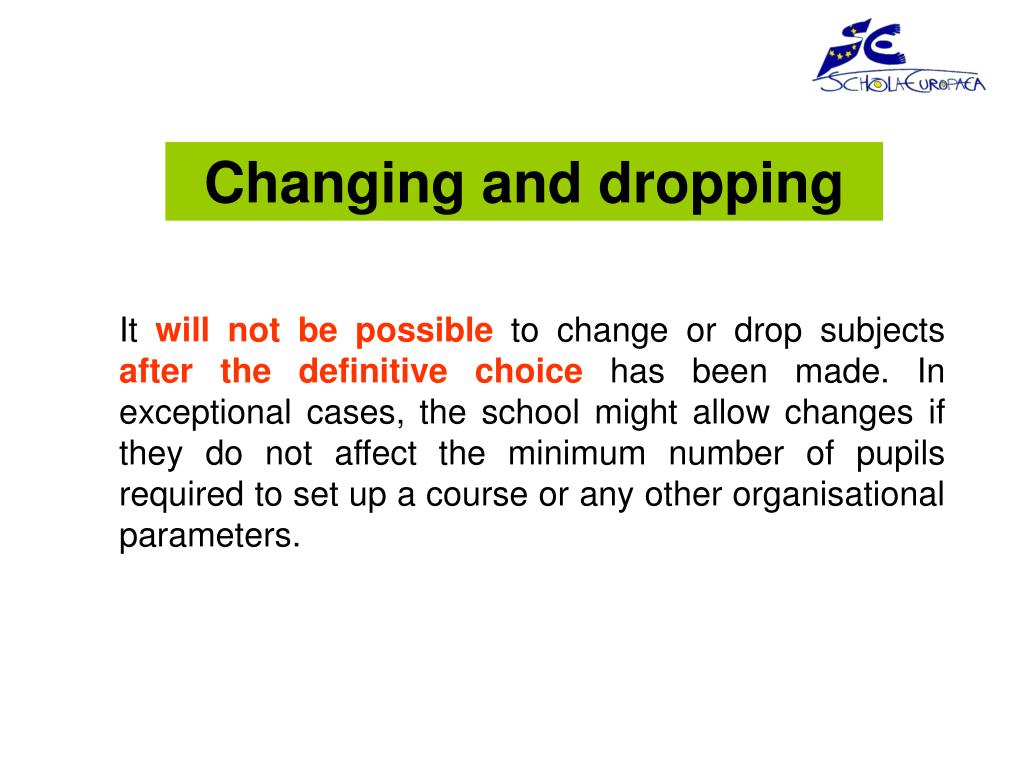 SE
SCHOLA EUROPAEA

Changing and dropping

It will not be possible to change or drop subjects after the definitive choice has been made. In exceptional cases, the school might allow changes if they do not affect the minimum number of pupils required to set up a course or any other organisational parameters.